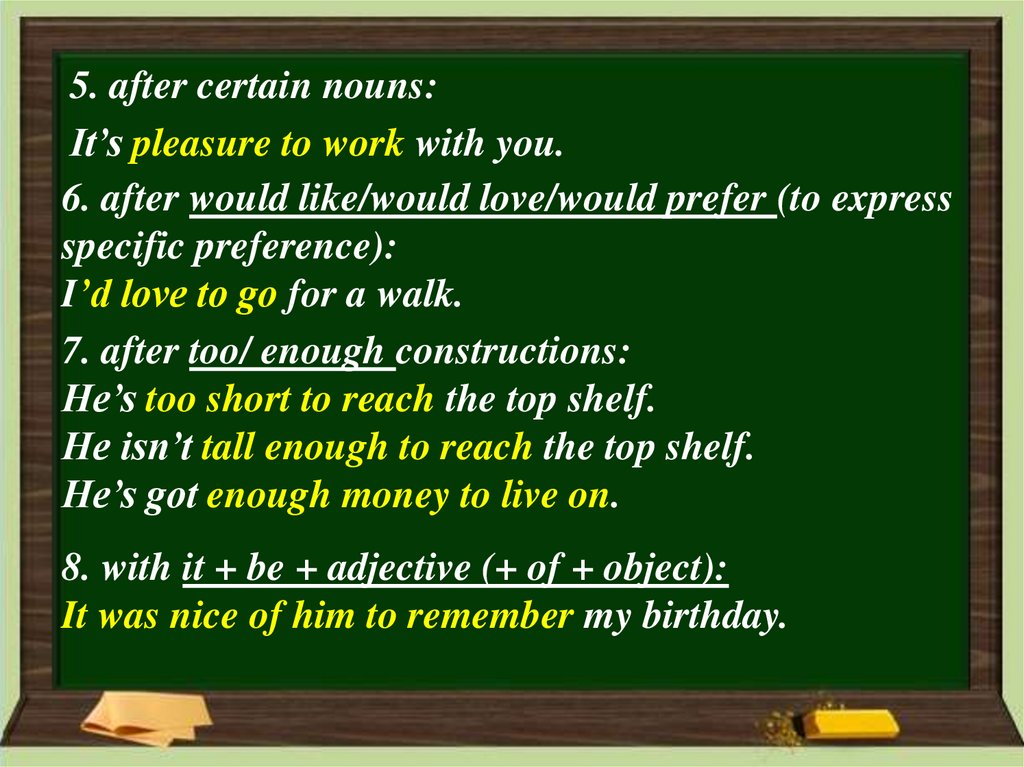 5. after certain nouns:

It's pleasure to work with you.

6. after would like/would love/would prefer (to express specific preference):
I'd love to go for a walk.

7. after too/ enough constructions:
He's too short to reach the top shelf.
He isn't tall enough to reach the top shelf.
He's got enough money to live on.

8. with it + be + adjective (+ of + object):
It was nice of him to remember my birthday.